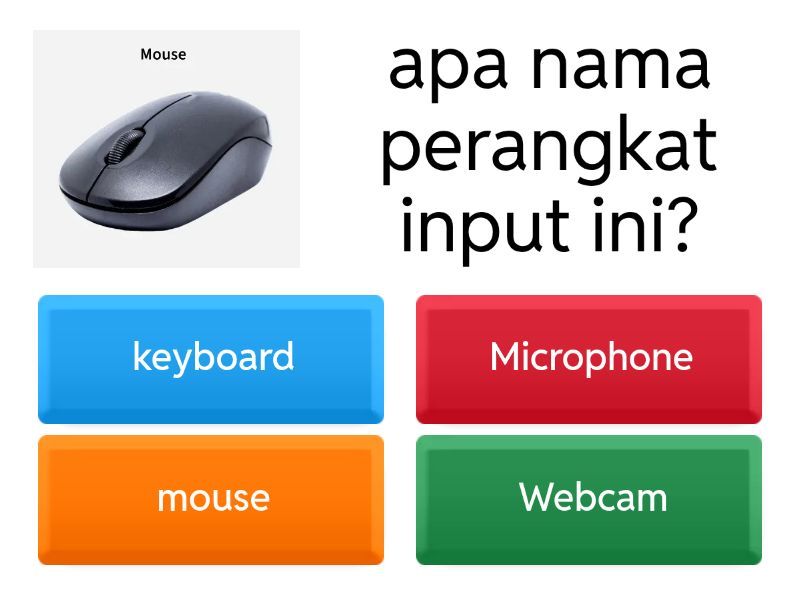 Mouse

apa nama perangkat input ini?

keyboard

Microphone

mouse

Webcam